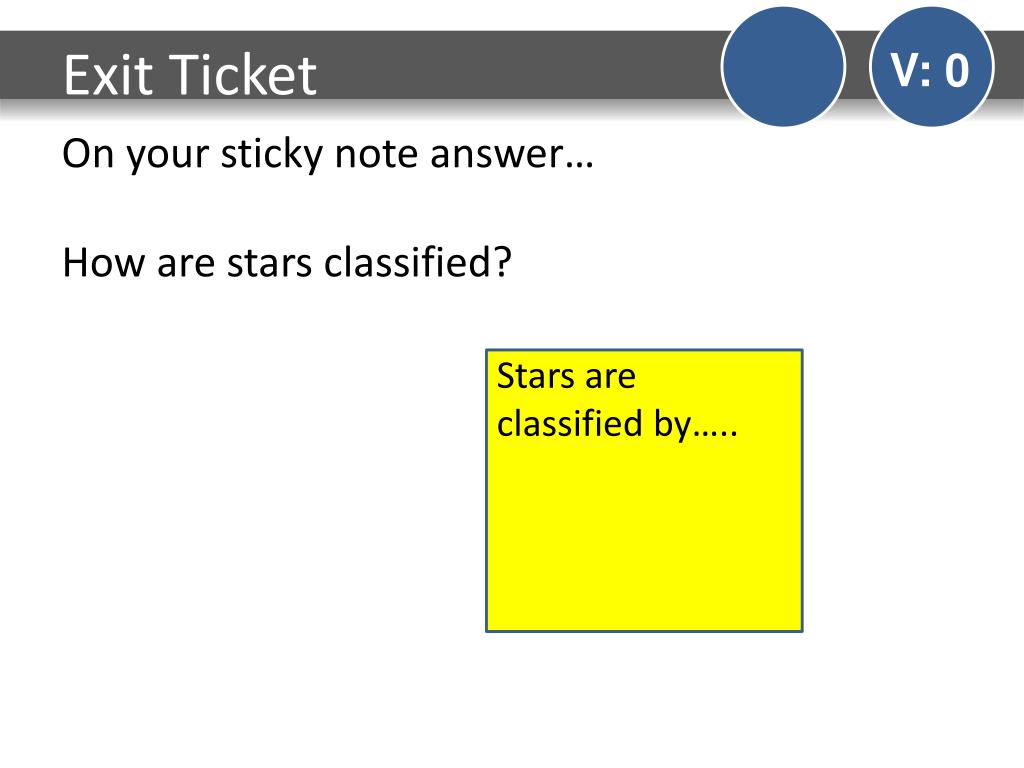 Exit Ticket

V: 0

On your sticky note answer…

How are stars classified?

Stars are classified by…..